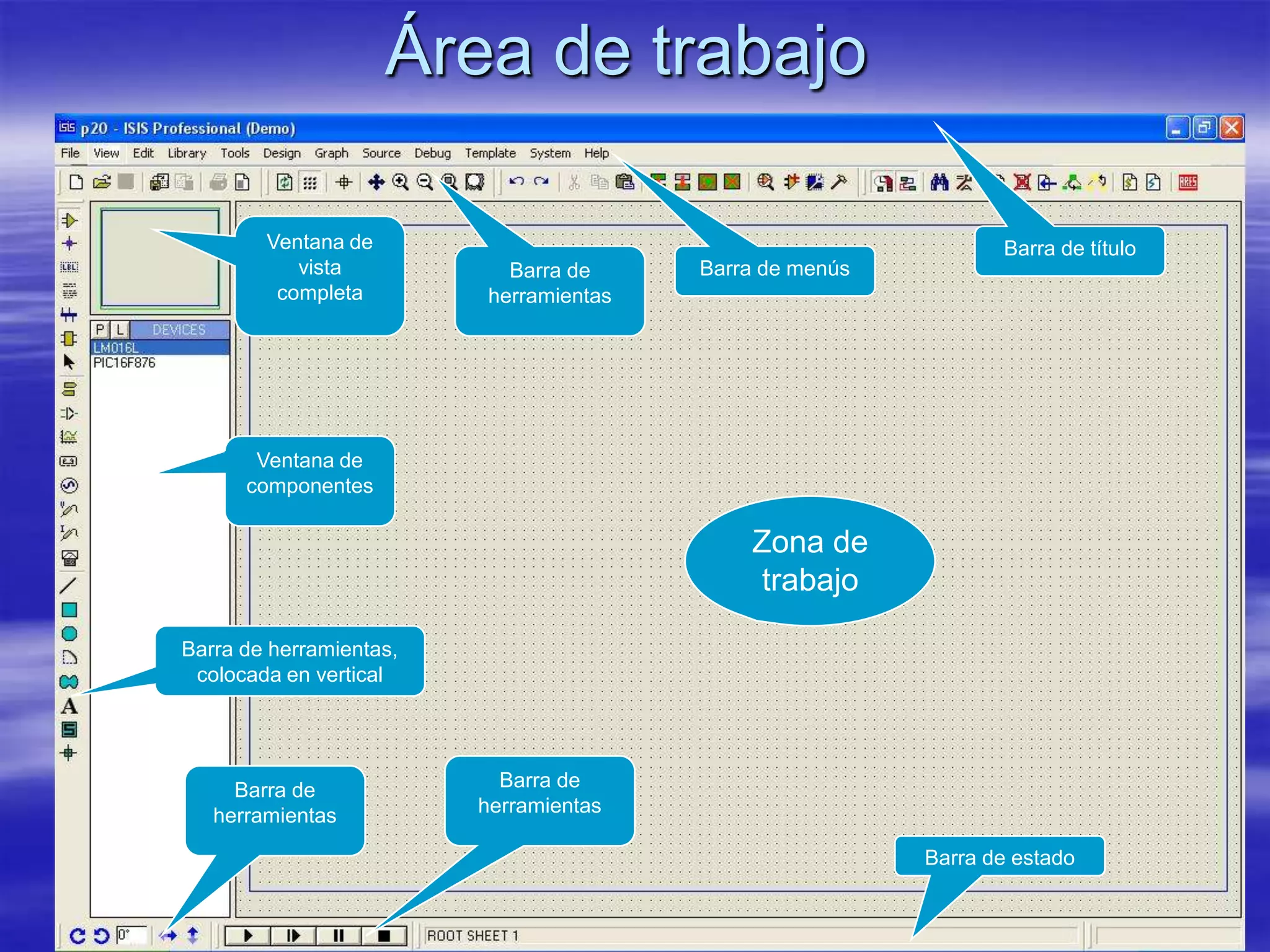 Área de trabajo

p20 - ISIS Professional (Demo)

File View Edit Library Tools Design Graph Source Debug Template System Help

Ventana de vista completa

Barra de herramientas

Barra de menús

Barra de título

P L DEVICES
LM016L
PIC16F876

Ventana de componentes

Zona de trabajo

Barra de herramientas, colocada en vertical

Barra de herramientas

Barra de herramientas

Barra de estado

0°

ROOT SHEET 1